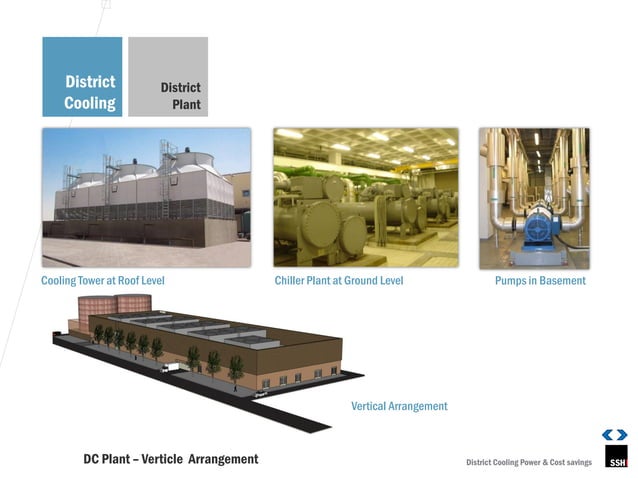 District Cooling

District Plant

Cooling Tower at Roof Level

Chiller Plant at Ground Level

Pumps in Basement

Vertical Arrangement

DC Plant – Verticle Arrangement

District Cooling Power & Cost savings

SSH